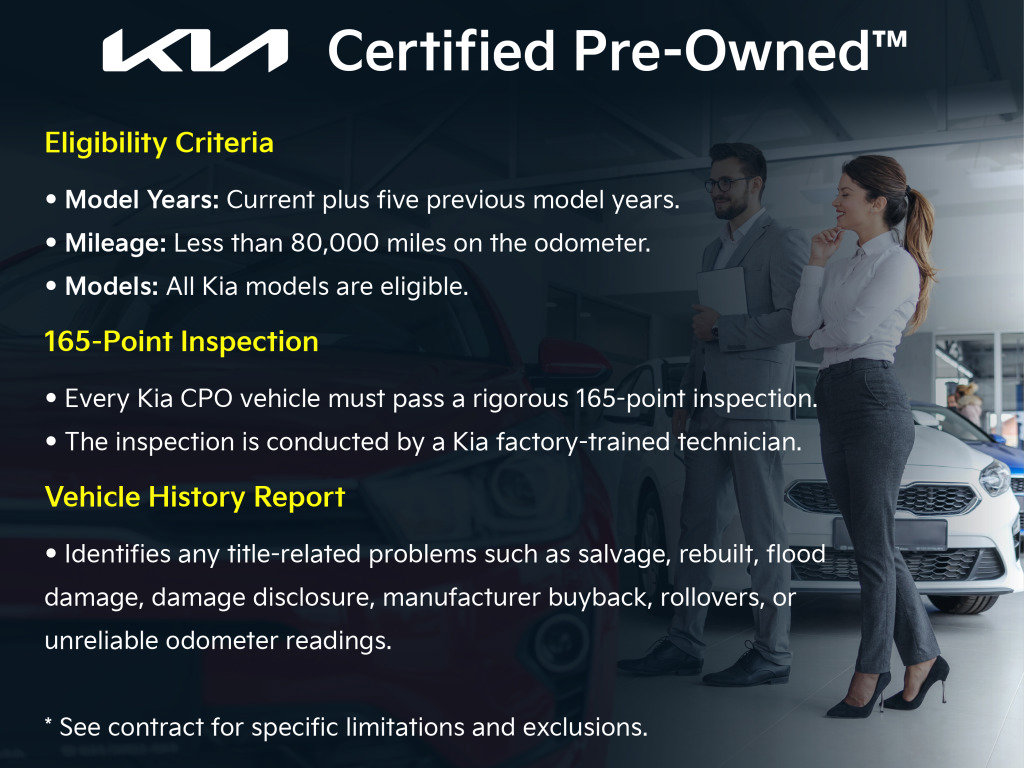 KIA Certified Pre-Owned™

Eligibility Criteria

• Model Years: Current plus five previous model years.
• Mileage: Less than 80,000 miles on the odometer.
• Models: All Kia models are eligible.

165-Point Inspection

• Every Kia CPO vehicle must pass a rigorous 165-point inspection.
• The inspection is conducted by a Kia factory-trained technician.

Vehicle History Report

• Identifies any title-related problems such as salvage, rebuilt, flood damage, damage disclosure, manufacturer buyback, rollovers, or unreliable odometer readings.

* See contract for specific limitations and exclusions.